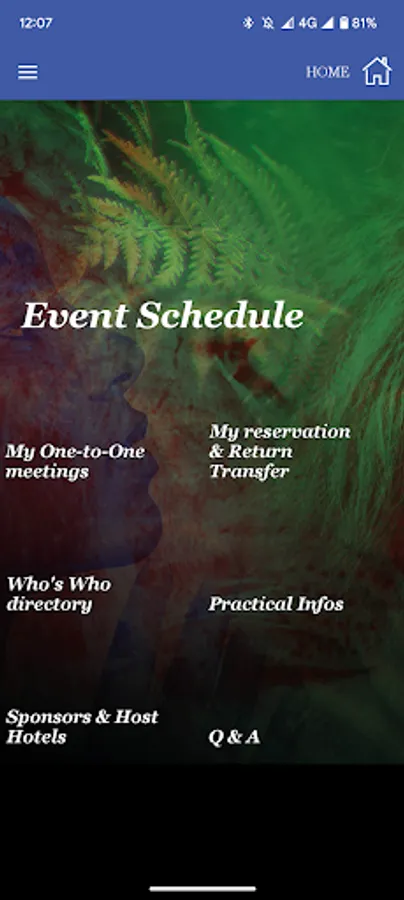 12:07

4G 81%

HOME

Event Schedule

My One-to-One meetings

My reservation & Return Transfer

Who's Who directory

Practical Infos

Sponsors & Host Hotels

Q & A